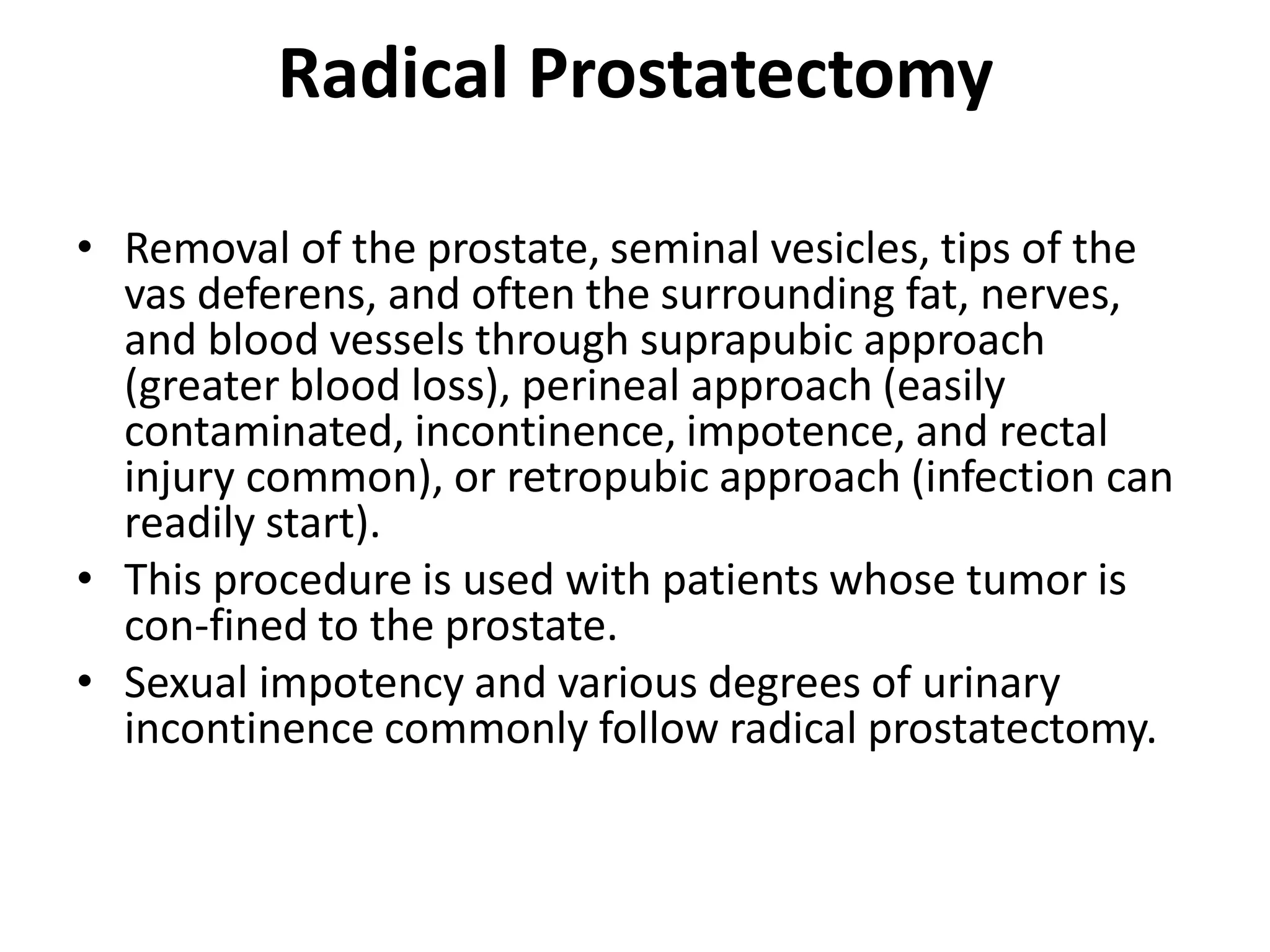 Radical Prostatectomy

• Removal of the prostate, seminal vesicles, tips of the vas deferens, and often the surrounding fat, nerves, and blood vessels through suprapubic approach (greater blood loss), perineal approach (easily contaminated, incontinence, impotence, and rectal injury common), or retropubic approach (infection can readily start).
• This procedure is used with patients whose tumor is con-fined to the prostate.
• Sexual impotency and various degrees of urinary incontinence commonly follow radical prostatectomy.